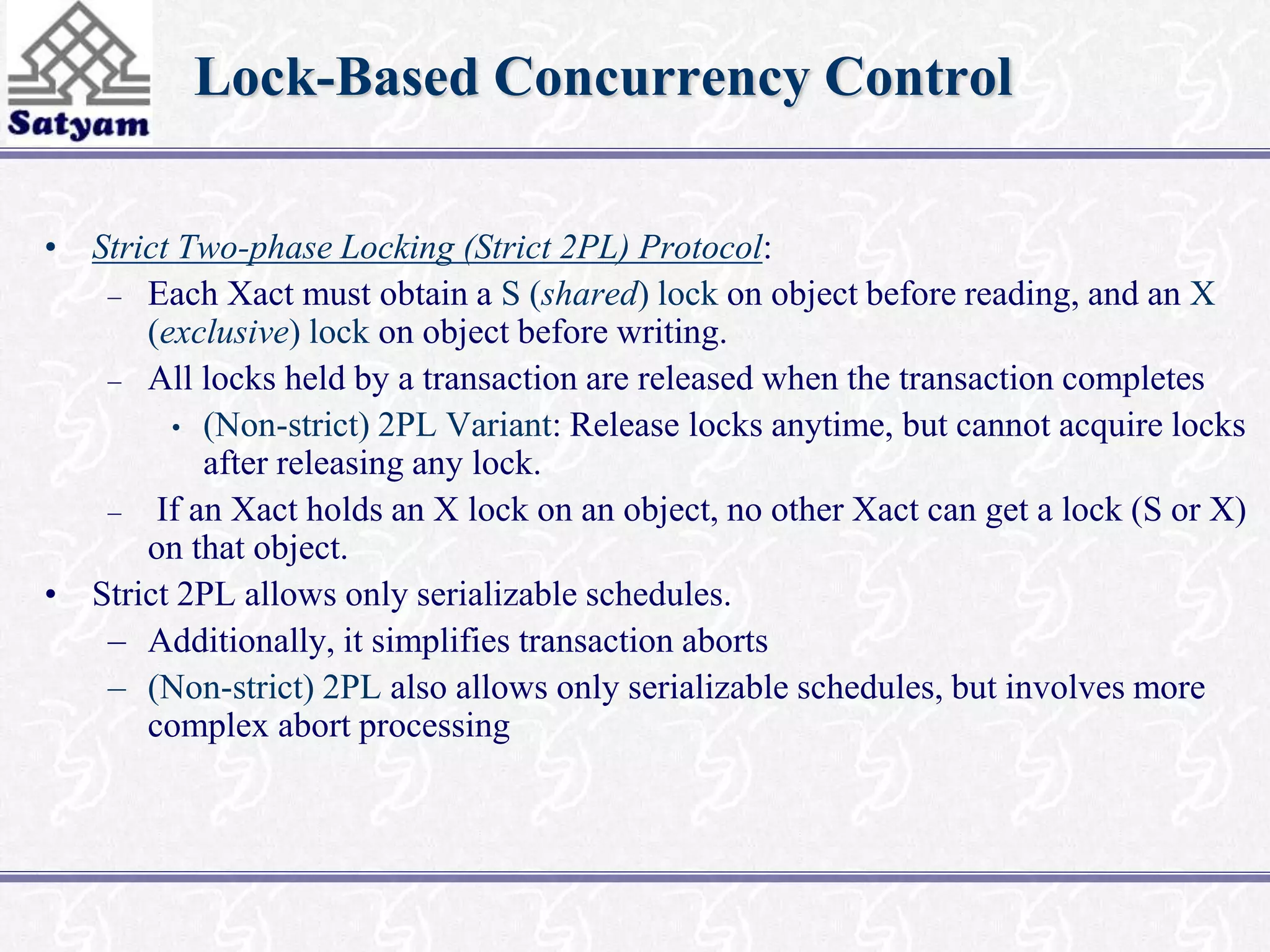 Satyam

Lock-Based Concurrency Control

• Strict Two-phase Locking (Strict 2PL) Protocol:
– Each Xact must obtain a S (shared) lock on object before reading, and an X (exclusive) lock on object before writing.
– All locks held by a transaction are released when the transaction completes
• (Non-strict) 2PL Variant: Release locks anytime, but cannot acquire locks after releasing any lock.
– If an Xact holds an X lock on an object, no other Xact can get a lock (S or X) on that object.
• Strict 2PL allows only serializable schedules.
– Additionally, it simplifies transaction aborts
– (Non-strict) 2PL also allows only serializable schedules, but involves more complex abort processing